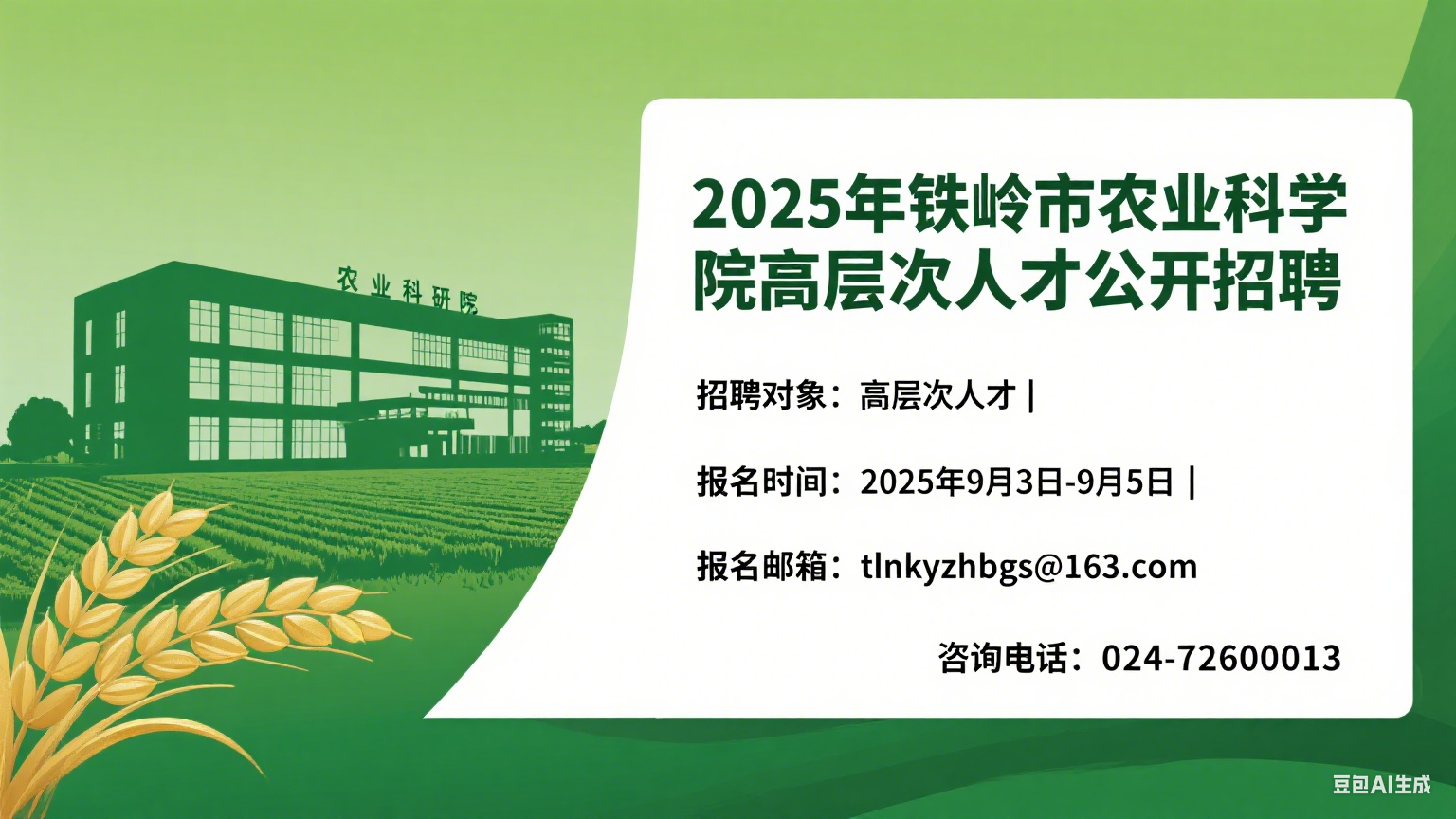 农业科研院

2025年铁岭市农业科学院高层次人才公开招聘

招聘对象：高层次人才 |

报名时间：2025年9月3日-9月5日 |

报名邮箱：tlnkyzhbgs@163.com

咨询电话：024-72600013

豆包AI生成